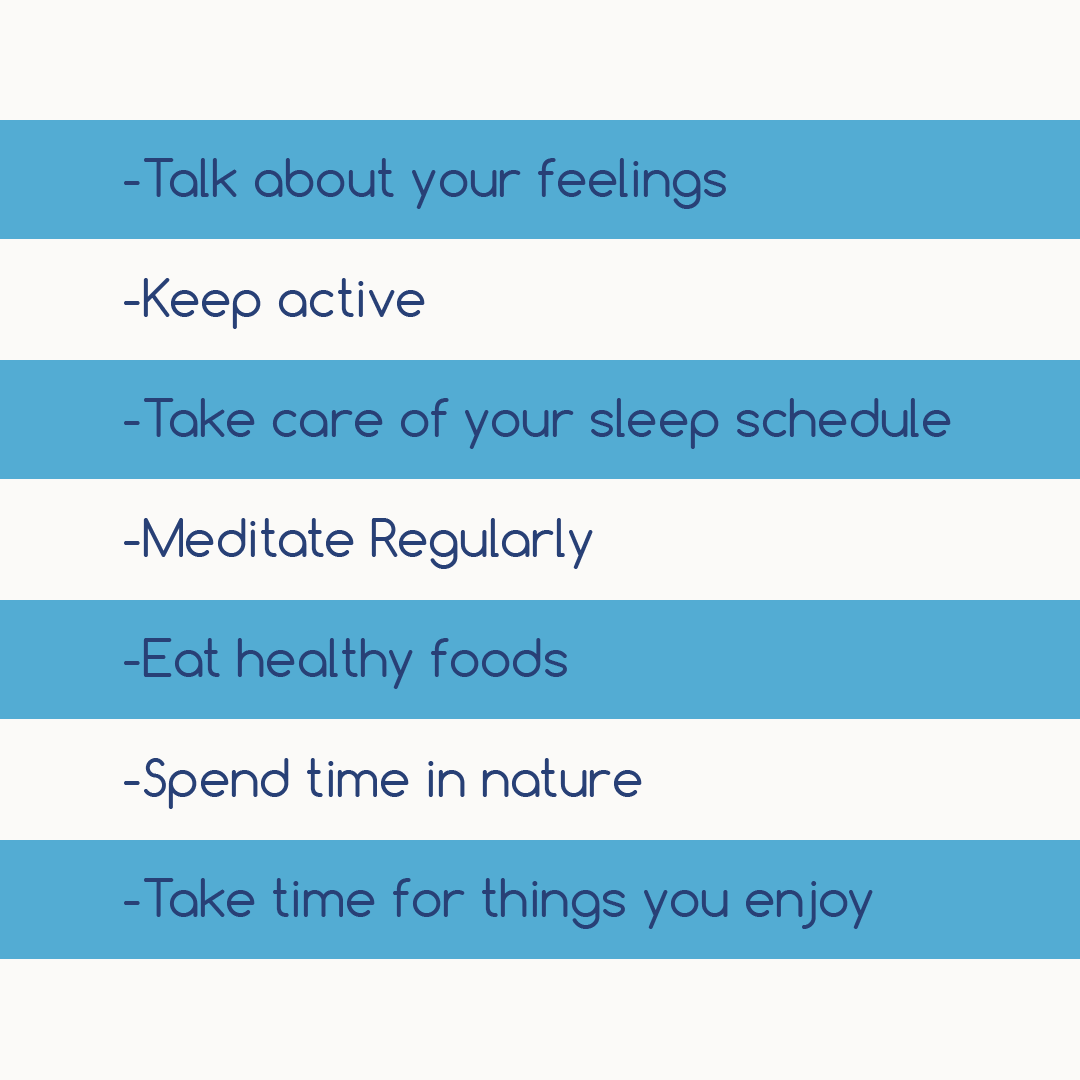 -Talk about your feelings

-Keep active

-Take care of your sleep schedule

-Meditate Regularly

-Eat healthy foods

-Spend time in nature

-Take time for things you enjoy